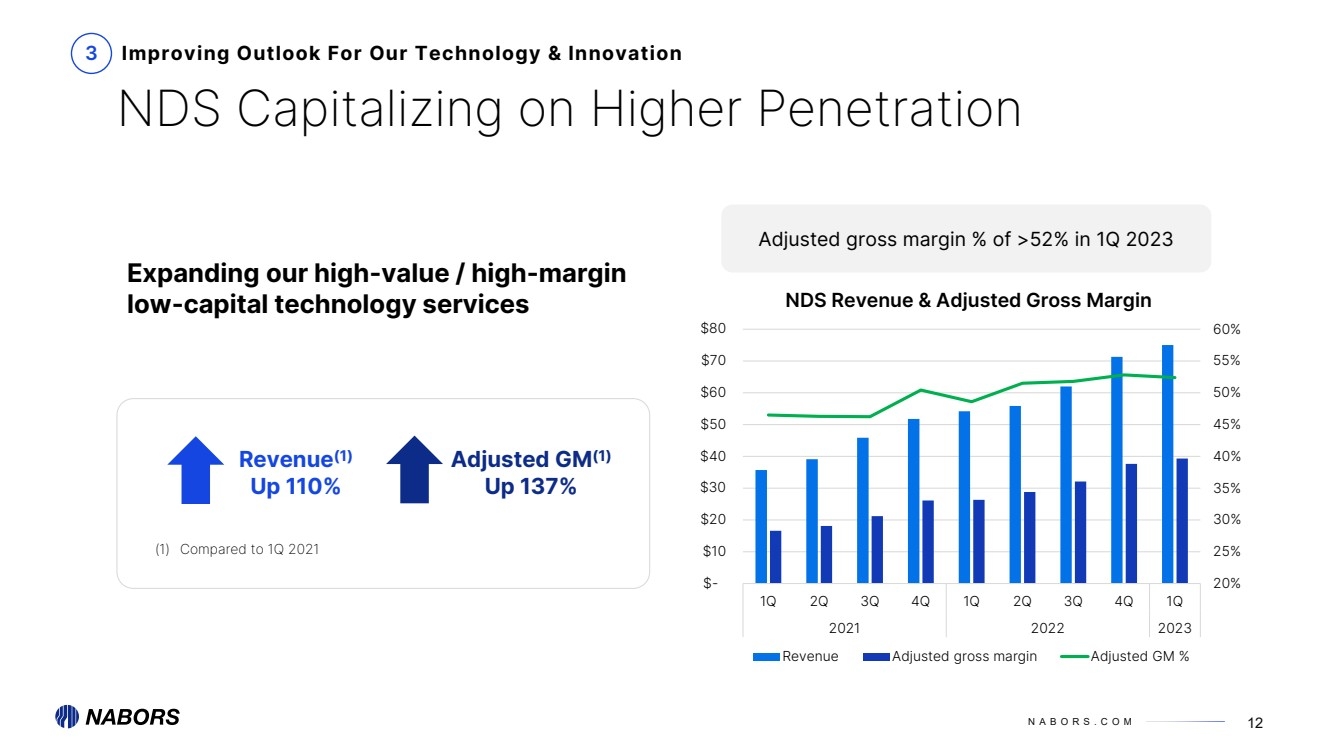 3 Improving Outlook For Our Technology & Innovation

NDS Capitalizing on Higher Penetration

Expanding our high-value / high-margin low-capital technology services

Revenue$^{(1)}$ Up 110%

Adjusted GM$^{(1)}$ Up 137%

(1) Compared to 1Q 2021

Adjusted gross margin % of >52% in 1Q 2023

NDS Revenue & Adjusted Gross Margin

$80
$70
$60
$50
$40
$30
$20
$10
$-

60%
55%
50%
45%
40%
35%
30%
25%
20%

1Q 2Q 3Q 4Q 1Q 2Q 3Q 4Q 1Q
2021 2022 2023

Revenue Adjusted gross margin Adjusted GM %

NABORS

NABORS.COM

12